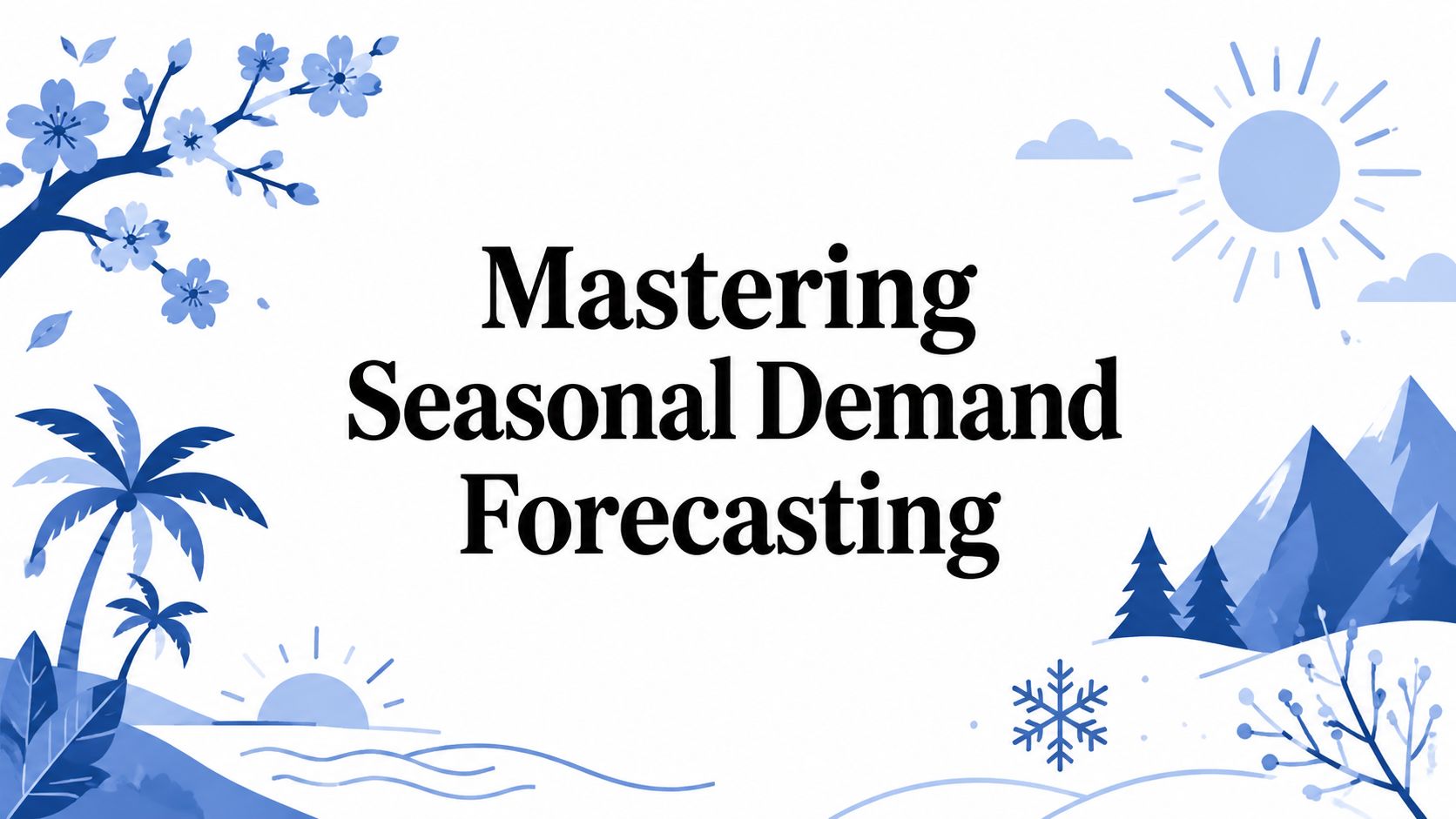 Mastering
Seasonal Demand
Forecasting